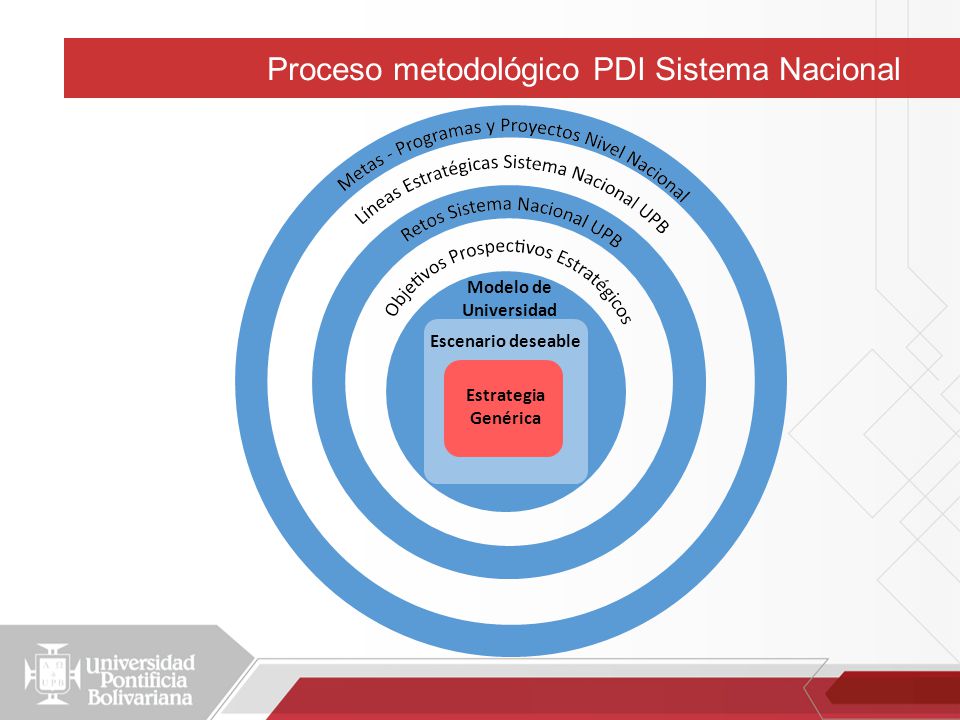 Proceso metodológico PDI Sistema Nacional

Metas - Programas y Proyectos Nivel Nacional

Líneas Estratégicas Sistema Nacional UPB

Retos Sistema Nacional UPB

Objetivos Prospectivos Estratégicos

Modelo de Universidad

Escenario deseable

Estrategia Genérica

Universidad Pontificia Bolivariana